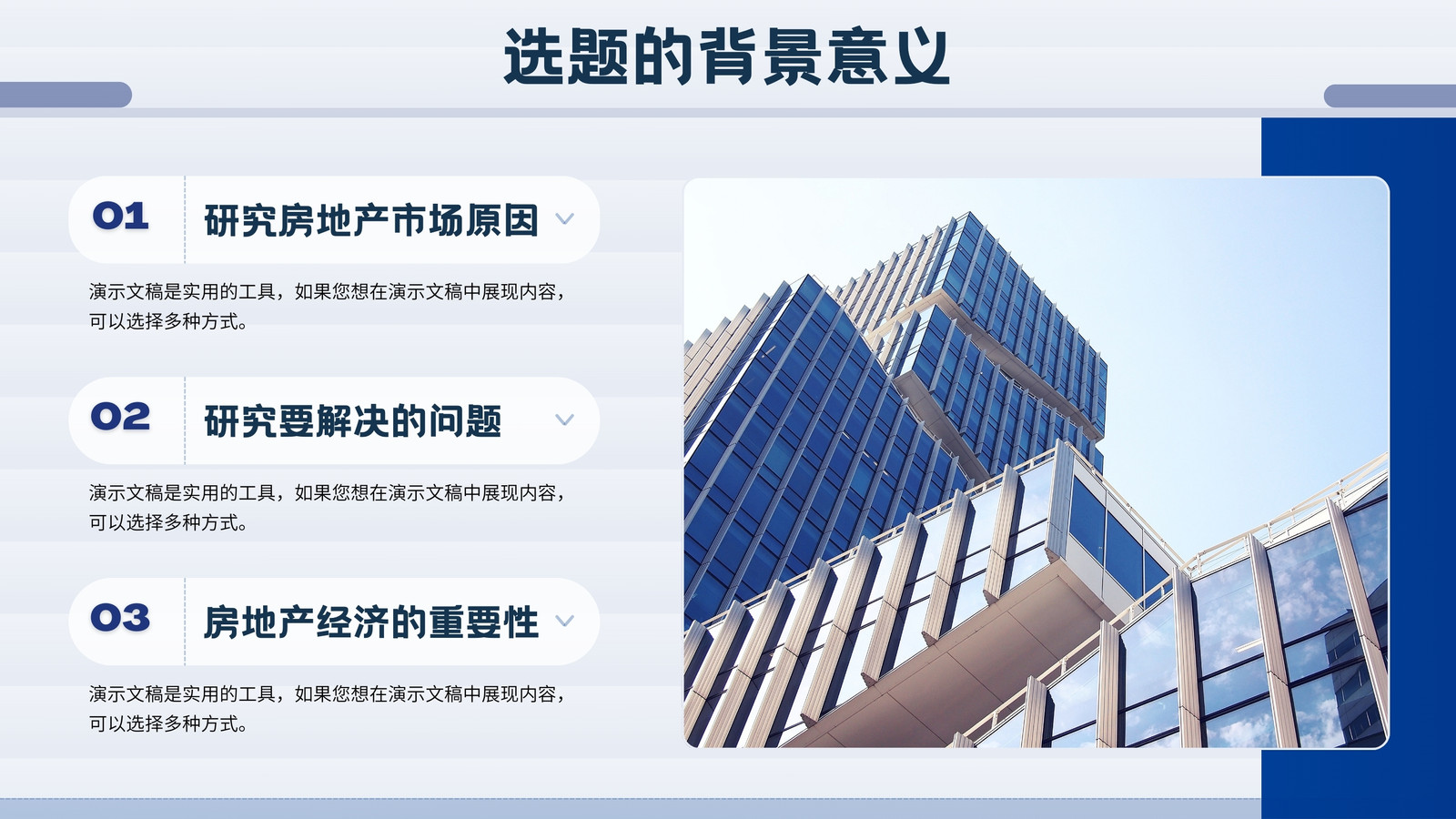 选题的背景意义

01 研究房地产市场原因

演示文稿是实用的工具，如果您想在演示文稿中展现内容，可以选择多种方式。

02 研究要解决的问题

演示文稿是实用的工具，如果您想在演示文稿中展现内容，可以选择多种方式。

03 房地产经济的重要性

演示文稿是实用的工具，如果您想在演示文稿中展现内容，可以选择多种方式。